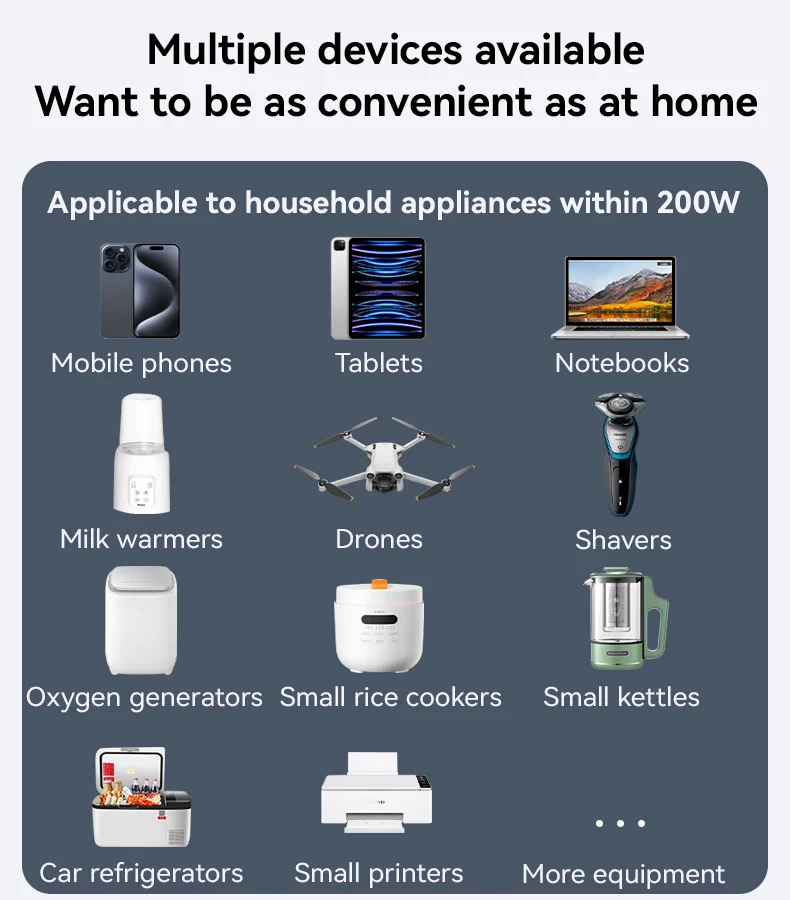 Multiple devices available
Want to be as convenient as at home

Applicable to household appliances within 200W

Mobile phones
Tablets
Notebooks
Milk warmers
Drones
Shavers
Oxygen generators
Small rice cookers
Small kettles
Car refrigerators
Small printers
...
More equipment